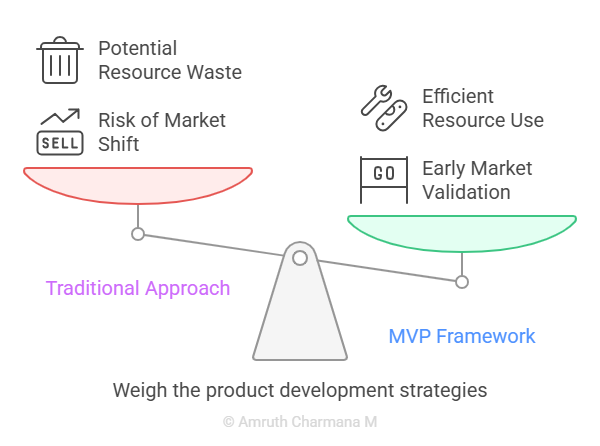 Potential Resource Waste

SELL

Risk of Market Shift

Efficient Resource Use

GO

Early Market Validation

Traditional Approach

MVP Framework

Weigh the product development strategies

© Amruth Charmana M